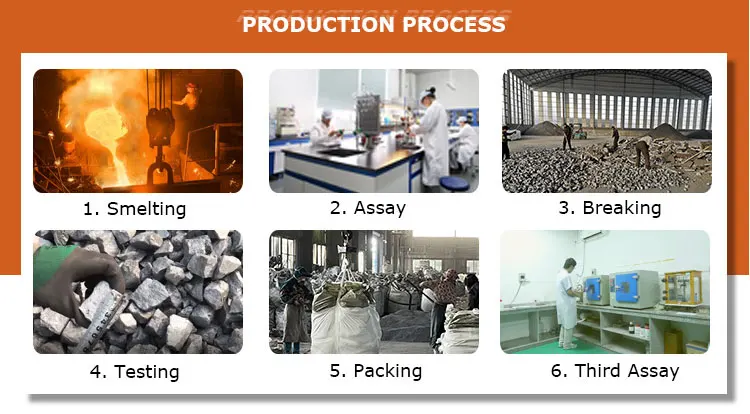 PRODUCTION PROCESS

1. Smelting

2. Assay

3. Breaking

4. Testing

5. Packing

6. Third Assay